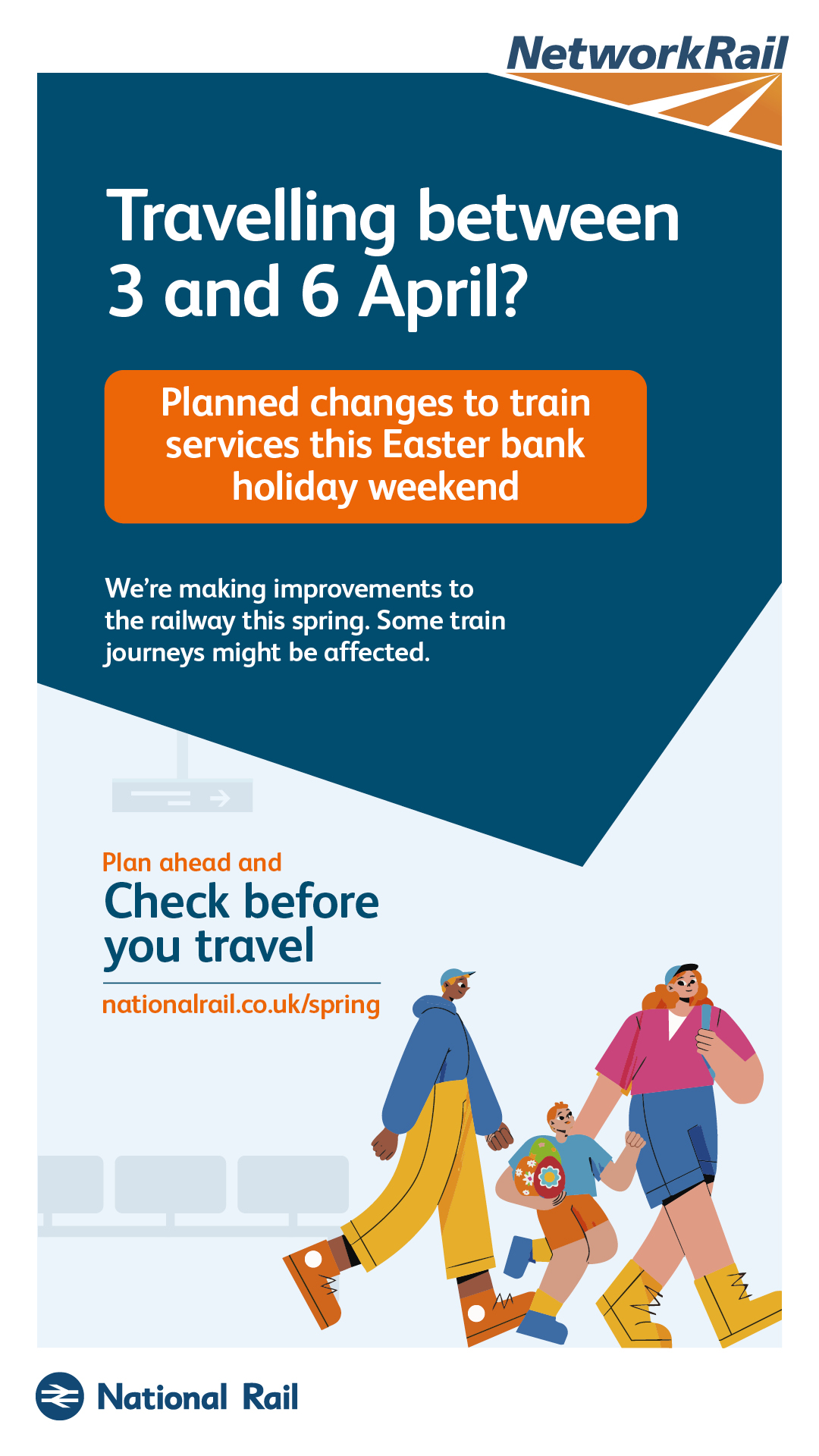 NetworkRail

Travelling between 3 and 6 April?

Planned changes to train services this Easter bank holiday weekend

We're making improvements to the railway this spring. Some train journeys might be affected.

Plan ahead and
Check before you travel

nationalrail.co.uk/spring

National Rail